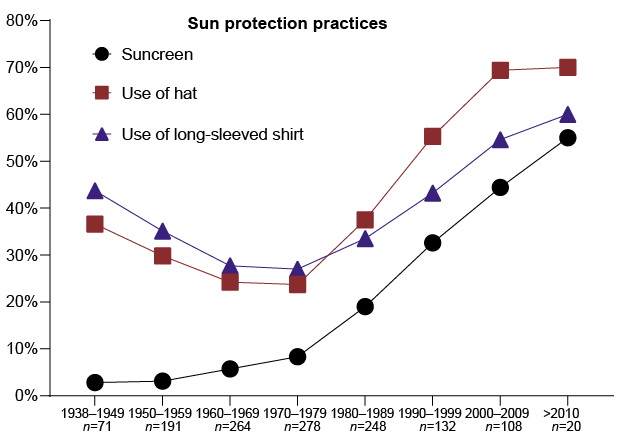 Sun protection practices

Suncreen

Use of hat

Use of long-sleeved shirt

80%
70%
60%
50%
40%
30%
20%
10%
0%

1938–1949 $n$=71
1950–1959 $n$=191
1960–1969 $n$=264
1970–1979 $n$=278
1980–1989 $n$=248
1990–1999 $n$=132
2000–2009 $n$=108
>2010 $n$=20